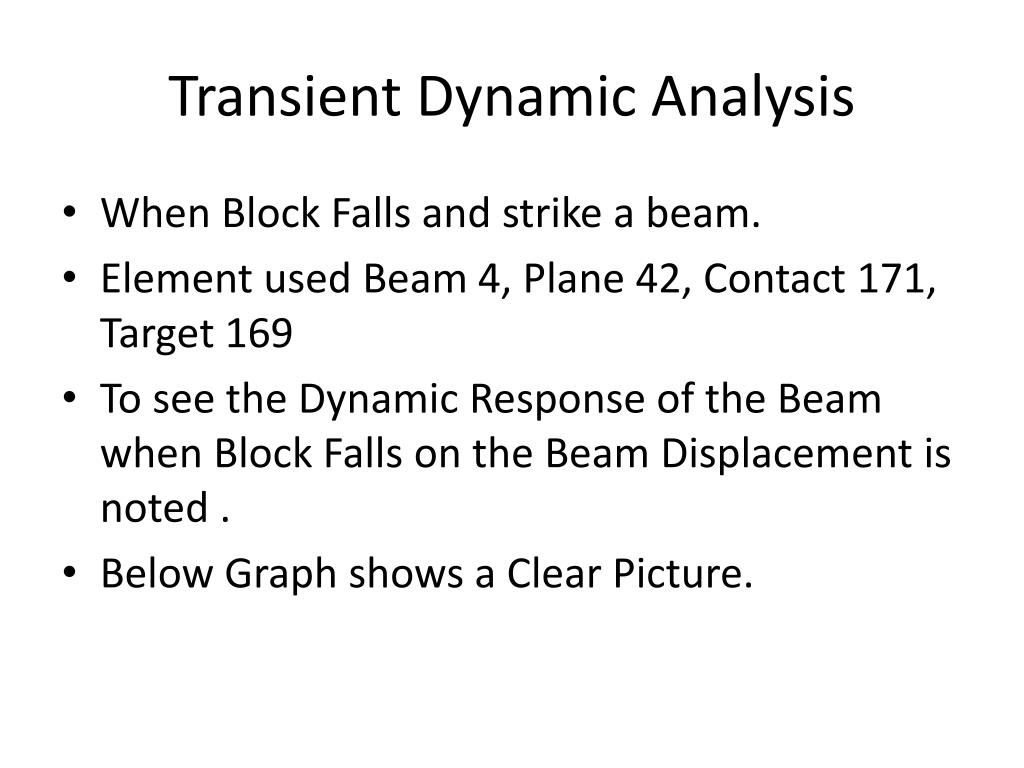 Transient Dynamic Analysis

• When Block Falls and strike a beam.
• Element used Beam 4, Plane 42, Contact 171, Target 169
• To see the Dynamic Response of the Beam when Block Falls on the Beam Displacement is noted .
• Below Graph shows a Clear Picture.